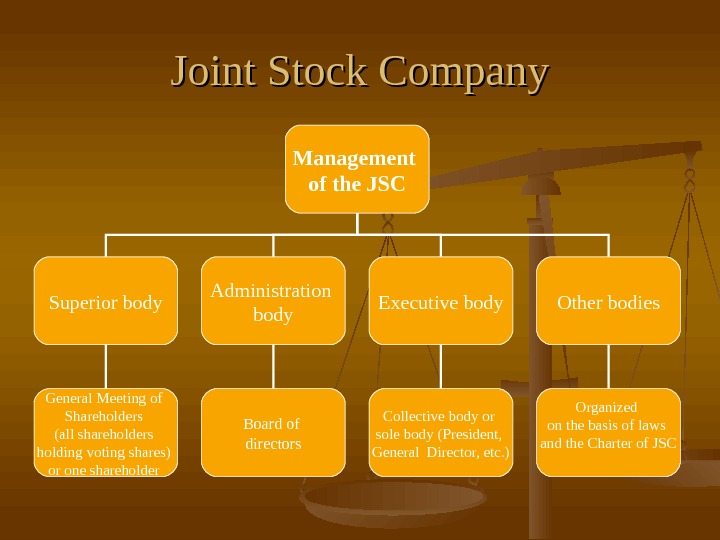 Joint Stock Company

Management of the JSC

Superior body

Administration body

Executive body

Other bodies

General Meeting of Shareholders (all shareholders holding voting shares) or one shareholder

Board of directors

Collective body or sole body (President, General Director, etc.)

Organized on the basis of laws and the Charter of JSC